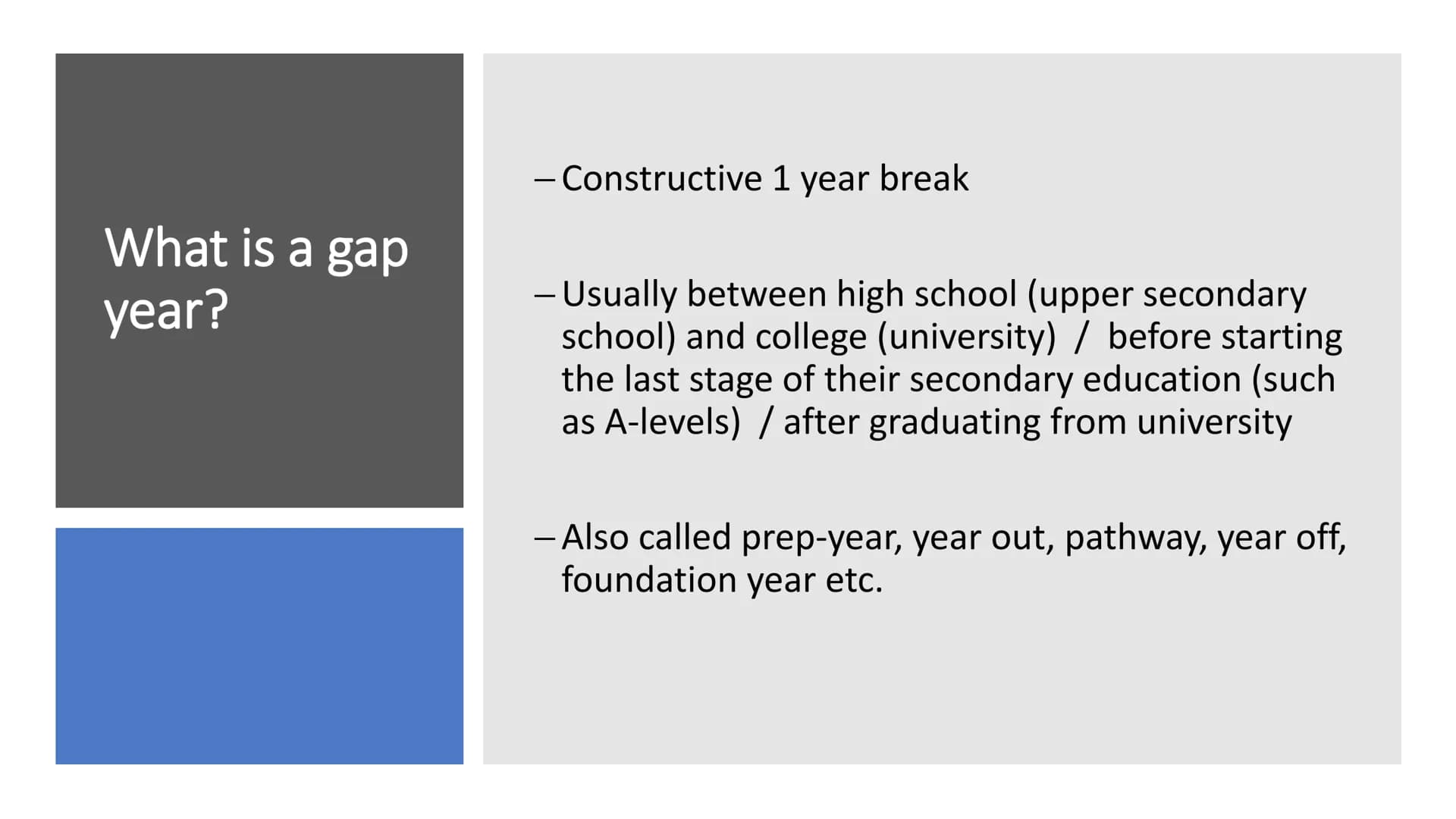 What is a gap year?

– Constructive 1 year break

– Usually between high school (upper secondary school) and college (university) / before starting the last stage of their secondary education (such as A-levels) / after graduating from university

– Also called prep-year, year out, pathway, year off, foundation year etc.